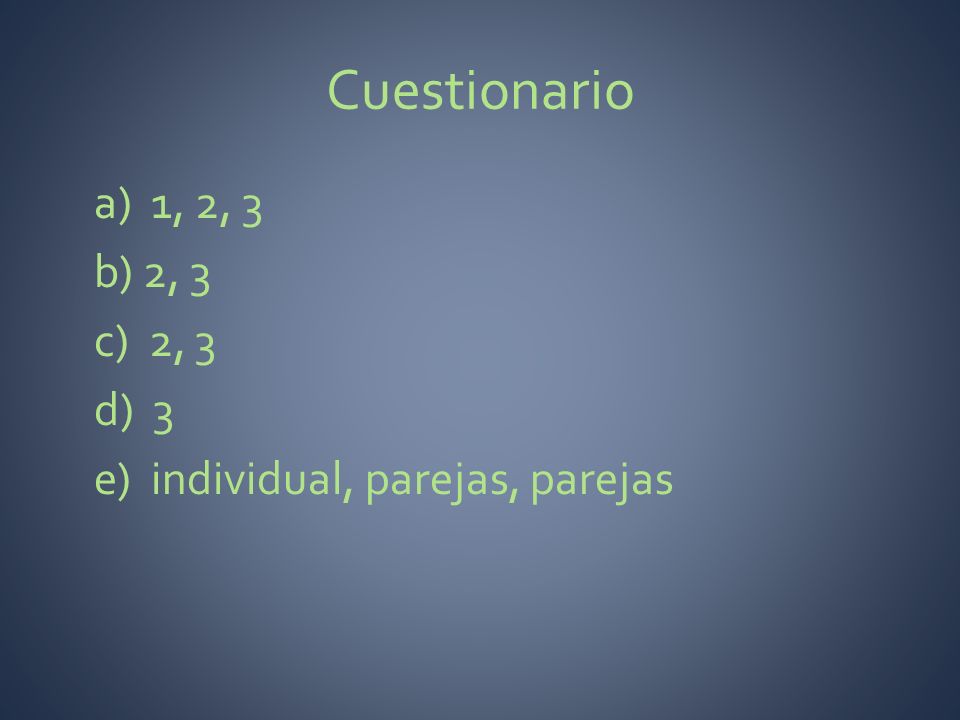 Cuestionario

a) 1, 2, 3
b) 2, 3
c) 2, 3
d) 3
e) individual, parejas, parejas